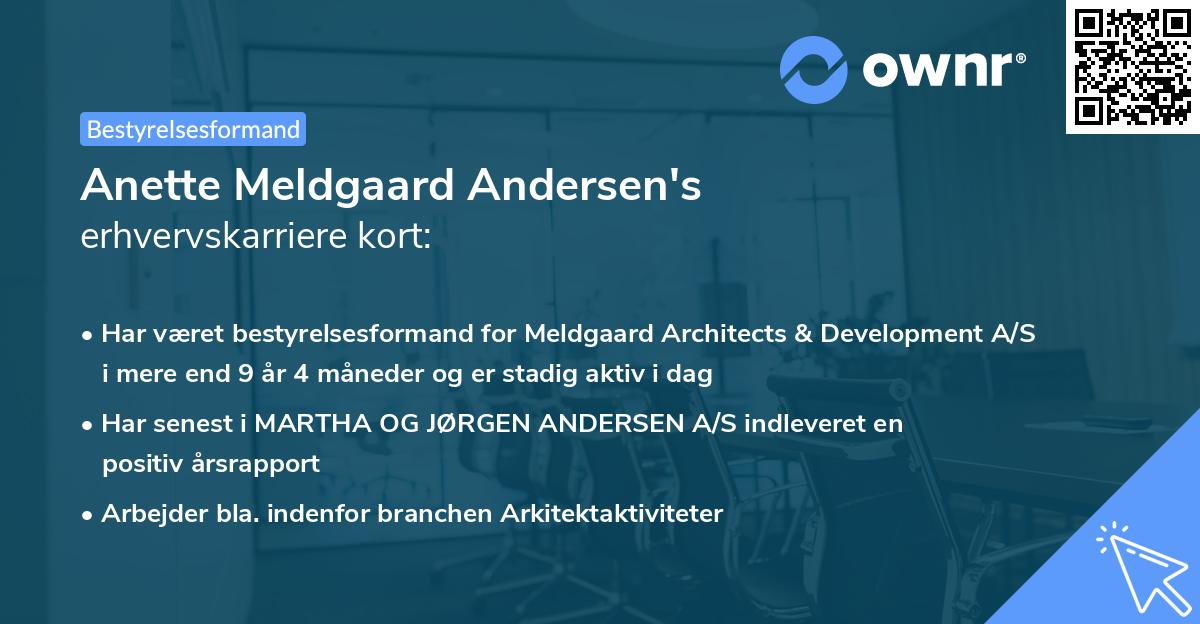 ownr®

Bestyrelsesformand

Anette Meldgaard Andersen's erhvervskarriere kort:

• Har været bestyrelsesformand for Meldgaard Architects & Development A/S i mere end 9 år 4 måneder og er stadig aktiv i dag

• Har senest i MARTHA OG JØRGEN ANDERSEN A/S indleveret en positiv årsrapport

• Arbejder bla. indenfor branchen Arkitektaktiviteter